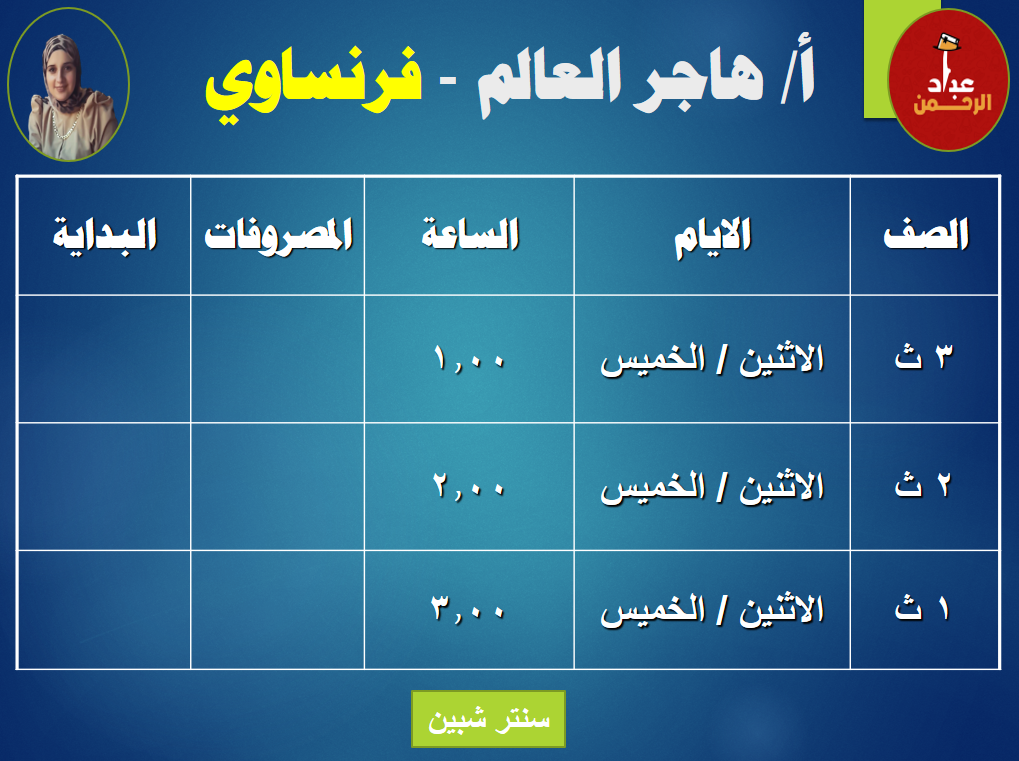 عباد الرحمن

أ/ هاجر العالم - فرنساوي

| الصف | الايام | الساعة | المصروفات | البداية |
|---|---|---|---|---|
| ٣ ث | الاثنين / الخميس | ١,٠٠ | | |
| ٢ ث | الاثنين / الخميس | ٢,٠٠ | | |
| ١ ث | الاثنين / الخميس | ٣,٠٠ | | |

سنتر شبين